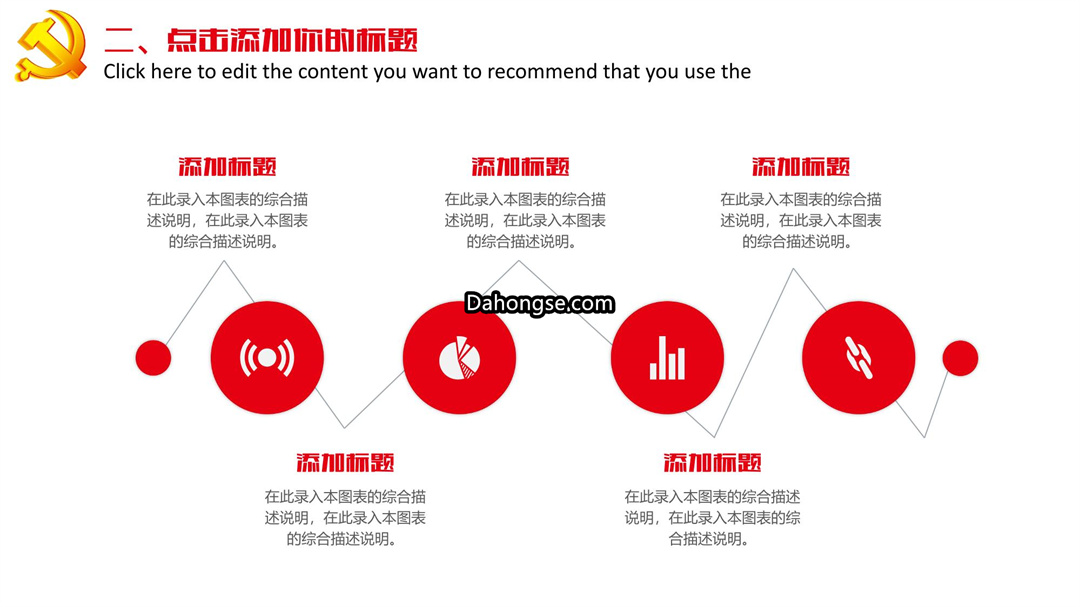 二、点击添加你的标题
Click here to edit the content you want to recommend that you use the

添加标题
在此录入本图表的综合描述说明，在此录入本图表的综合描述说明。

添加标题
在此录入本图表的综合描述说明，在此录入本图表的综合描述说明。

添加标题
在此录入本图表的综合描述说明，在此录入本图表的综合描述说明。

Dahongse.com

添加标题
在此录入本图表的综合描述说明，在此录入本图表的综合描述说明。

添加标题
在此录入本图表的综合描述说明，在此录入本图表的综合描述说明。